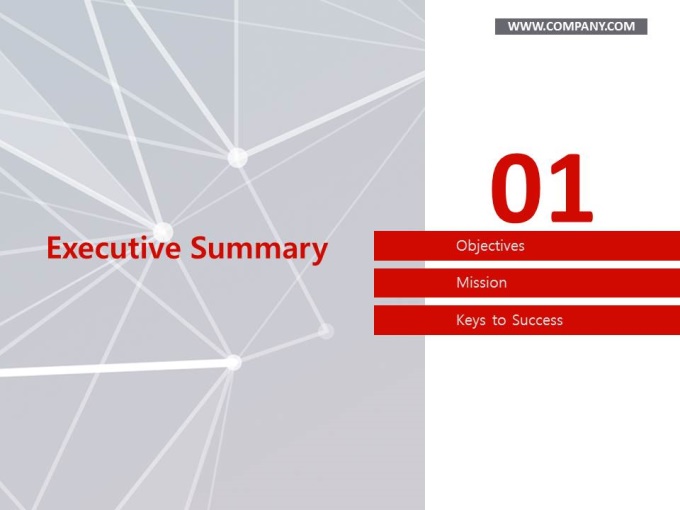 WWW.COMPANY.COM

01

Executive Summary

Objectives

Mission

Keys to Success